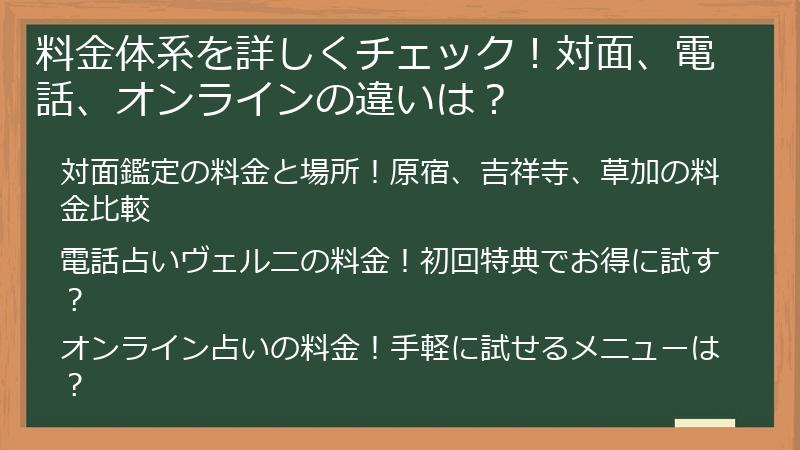 料金体系を詳しくチェック！対面、電話、オンラインの違いは？

対面鑑定の料金と場所！原宿、吉祥寺、草加の料金比較

電話占いヴェルニの料金！初回特典でお得に試す？

オンライン占いの料金！手軽に試せるメニューは？